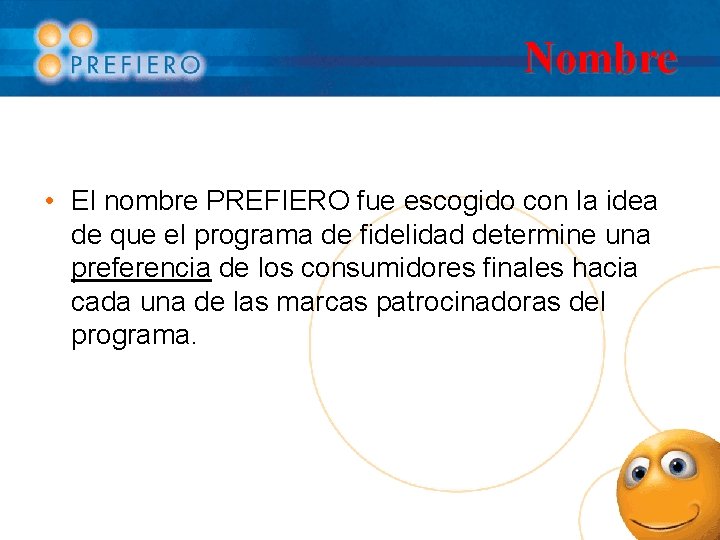 PREFIERO

Nombre

• El nombre PREFIERO fue escogido con la idea de que el programa de fidelidad determine una preferencia de los consumidores finales hacia cada una de las marcas patrocinadoras del programa.